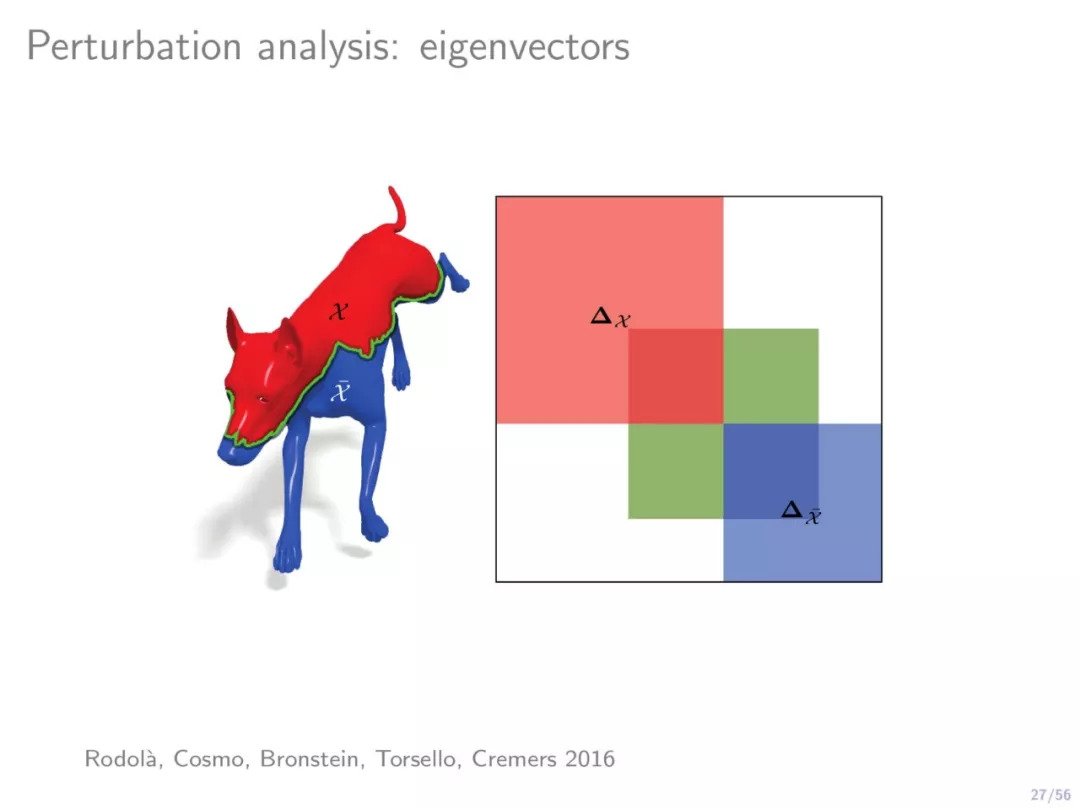 Perturbation analysis: eigenvectors

$\mathcal{X}$

$\bar{\mathcal{X}}$

$\mathbf{\Delta}_{\mathcal{X}}$

$\mathbf{\Delta}_{\bar{\mathcal{X}}}$

Rodolà, Cosmo, Bronstein, Torsello, Cremers 2016

27/56